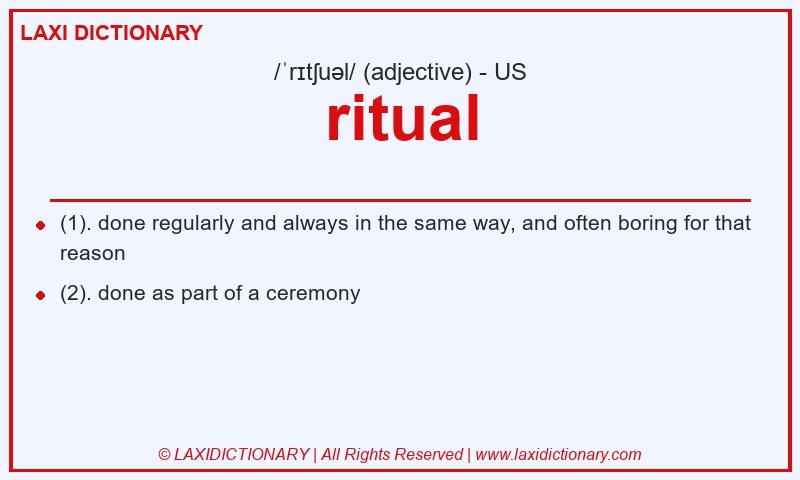 LAXI DICTIONARY

/ˈrɪtʃuəl/ (adjective) - US

ritual

(1). done regularly and always in the same way, and often boring for that reason

(2). done as part of a ceremony

© LAXIDICTIONARY | All Rights Reserved | www.laxidictionary.com